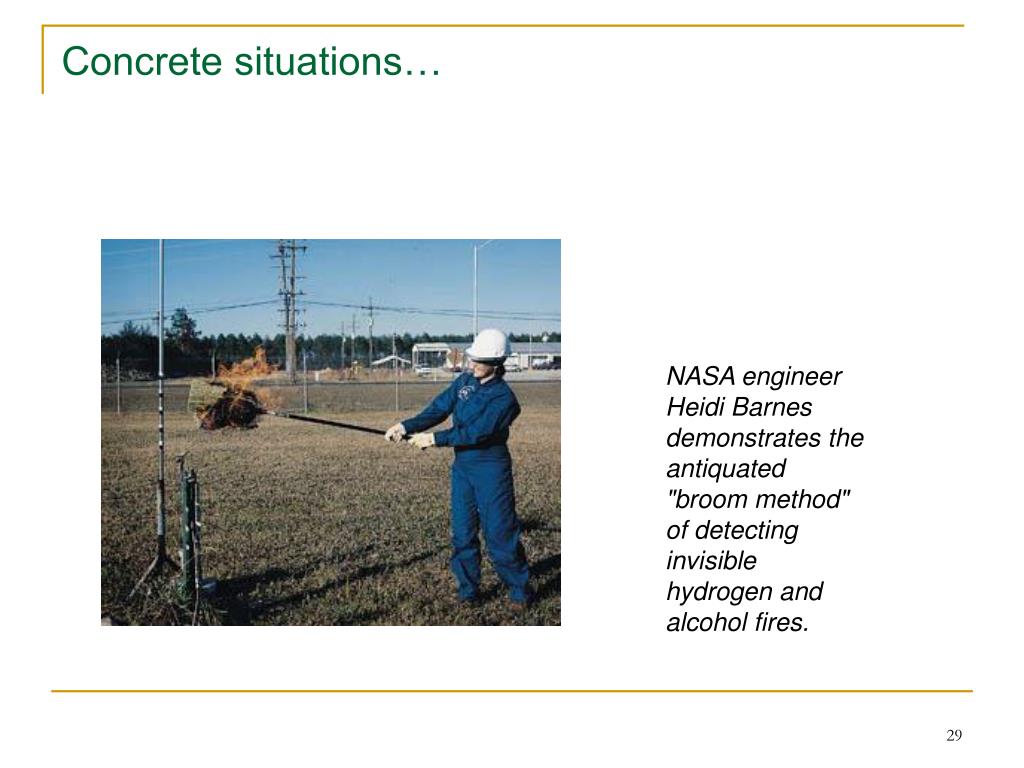 Concrete situations…

NASA engineer Heidi Barnes demonstrates the antiquated "broom method" of detecting invisible hydrogen and alcohol fires.

29